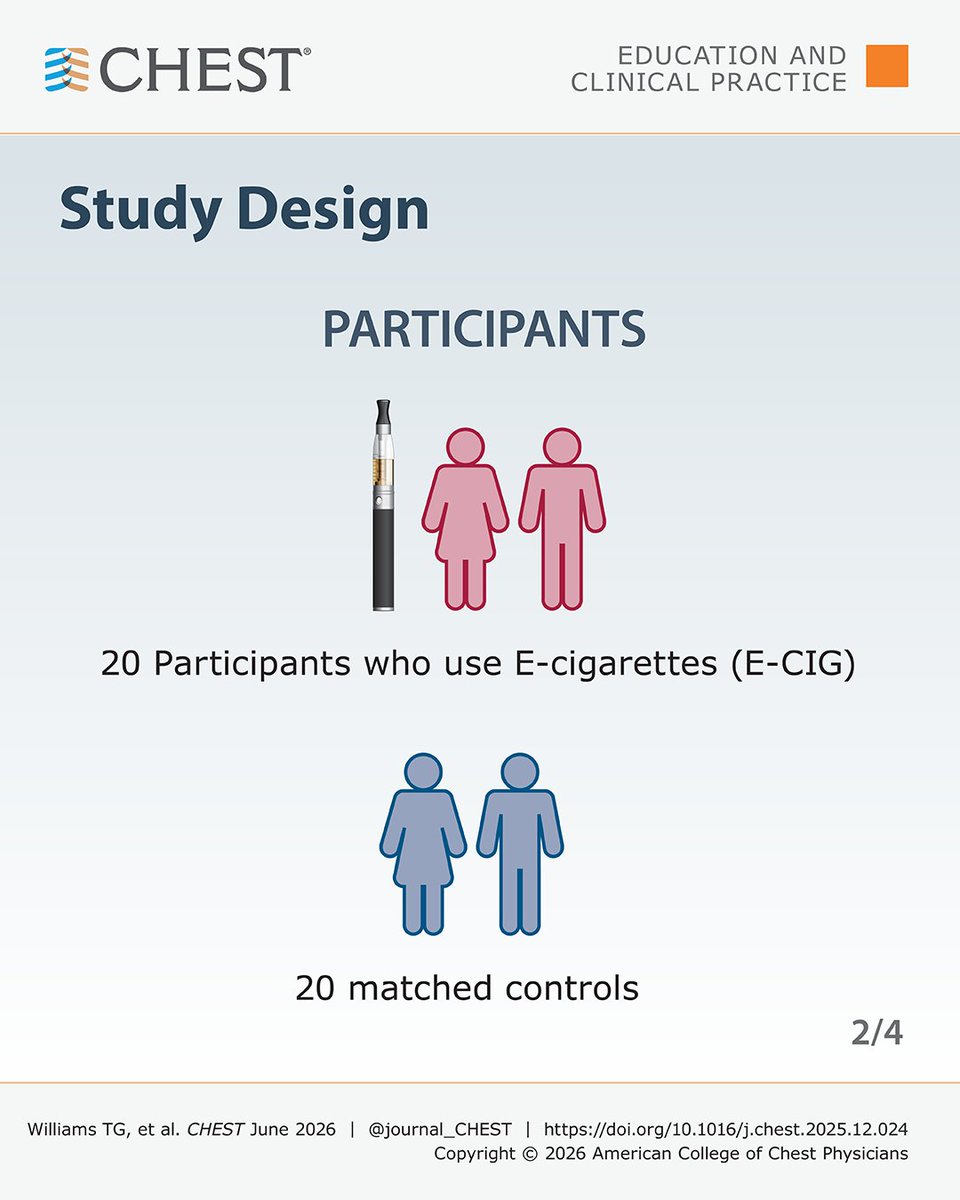 CHEST®

EDUCATION AND CLINICAL PRACTICE

Study Design

PARTICIPANTS

20 Participants who use E-cigarettes (E-CIG)

20 matched controls

2/4

Williams TG, et al. CHEST June 2026 | @journal_CHEST | https://doi.org/10.1016/j.chest.2025.12.024
Copyright © 2026 American College of Chest Physicians